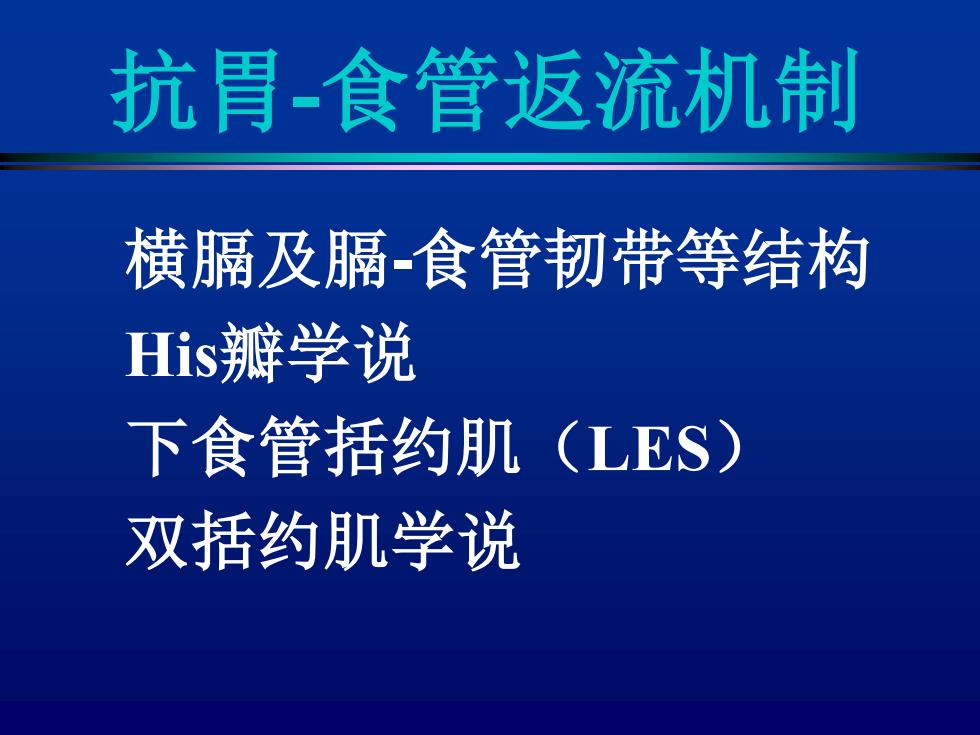 抗胃-食管返流机制

横膈及膈-食管韧带等结构
His瓣学说
下食管括约肌（LES）
双括约肌学说